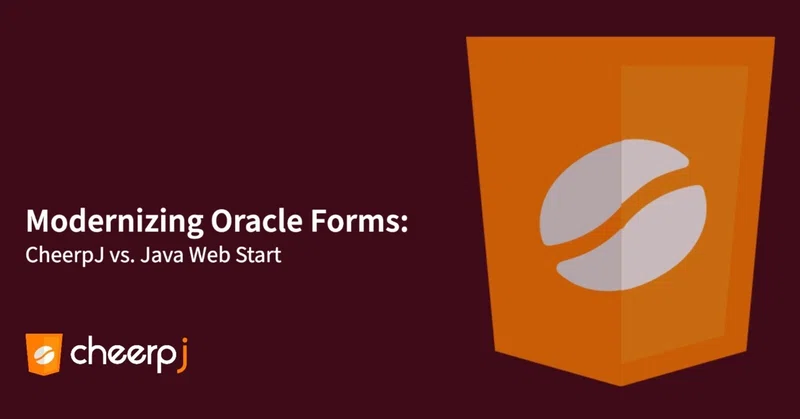 Modernizing Oracle Forms:
CheerpJ vs. Java Web Start

cheerpj